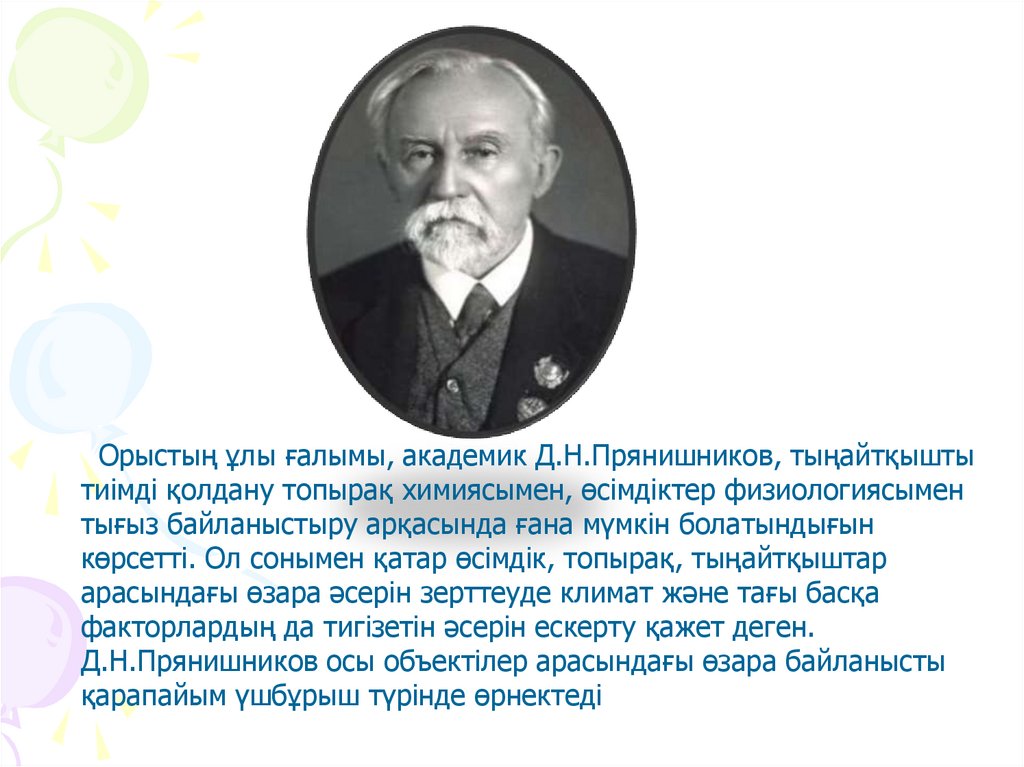 Орыстың ұлы ғалымы, академик Д.Н.Прянишников, тыңайтқышты тиімді қолдану топырақ химиясымен, өсімдіктер физиологиясымен тығыз байланыстыру арқасында ғана мүмкін болатындығын көрсетті. Ол сонымен қатар өсімдік, топырақ, тыңайтқыштар арасындағы өзара әсерін зерттеуде климат және тағы басқа факторлардың да тигізетін әсерін ескерту қажет деген. Д.Н.Прянишников осы объектілер арасындағы өзара байланысты қарапайым үшбұрыш түрінде өрнектеді